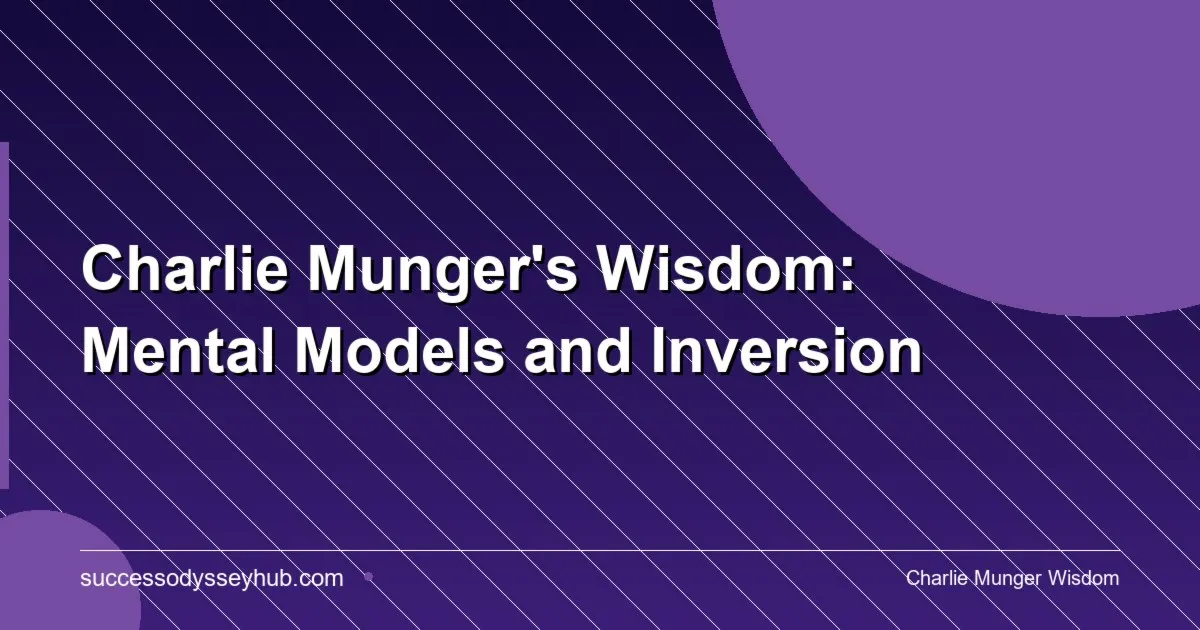 Charlie Munger's Wisdom: Mental Models and Inversion

successodysseyhub.com

Charlie Munger Wisdom